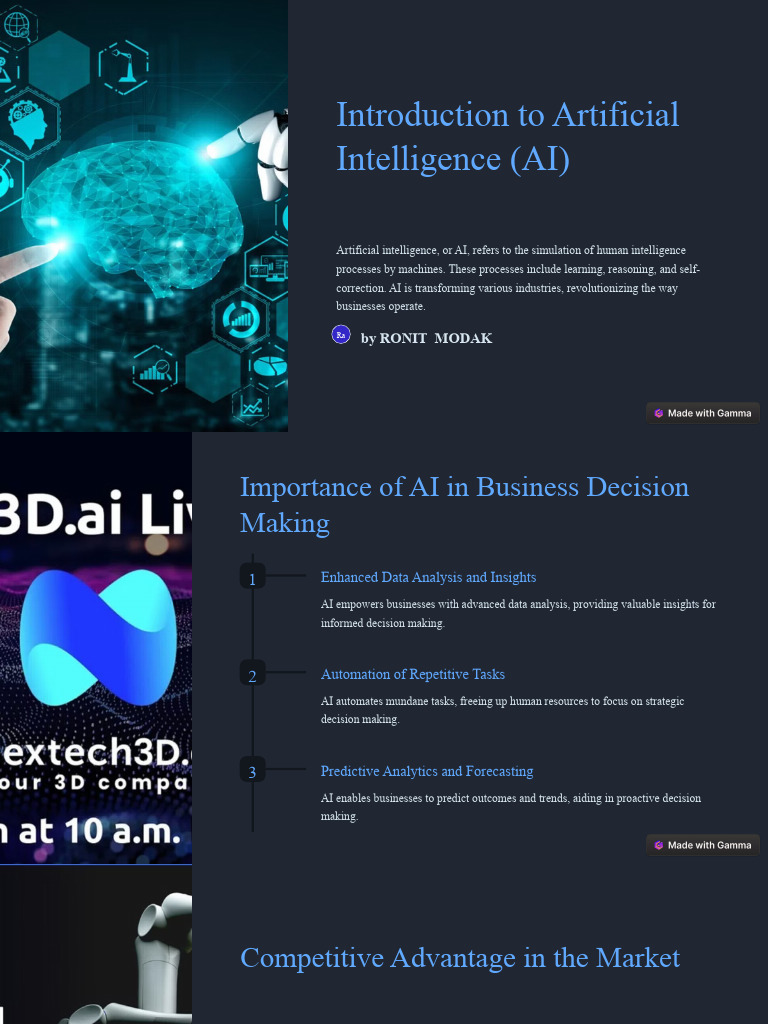 Introduction to Artificial Intelligence (AI)

Artificial intelligence, or AI, refers to the simulation of human intelligence processes by machines. These processes include learning, reasoning, and self-correction. AI is transforming various industries, revolutionizing the way businesses operate.

Ra by RONIT MODAK

Made with Gamma

3D.ai Liv

extech3D.

our 3D compa

n at 10 a.m.

Importance of AI in Business Decision Making

1 Enhanced Data Analysis and Insights

AI empowers businesses with advanced data analysis, providing valuable insights for informed decision making.

2 Automation of Repetitive Tasks

AI automates mundane tasks, freeing up human resources to focus on strategic decision making.

3 Predictive Analytics and Forecasting

AI enables businesses to predict outcomes and trends, aiding in proactive decision making.

Made with Gamma

Competitive Advantage in the Market